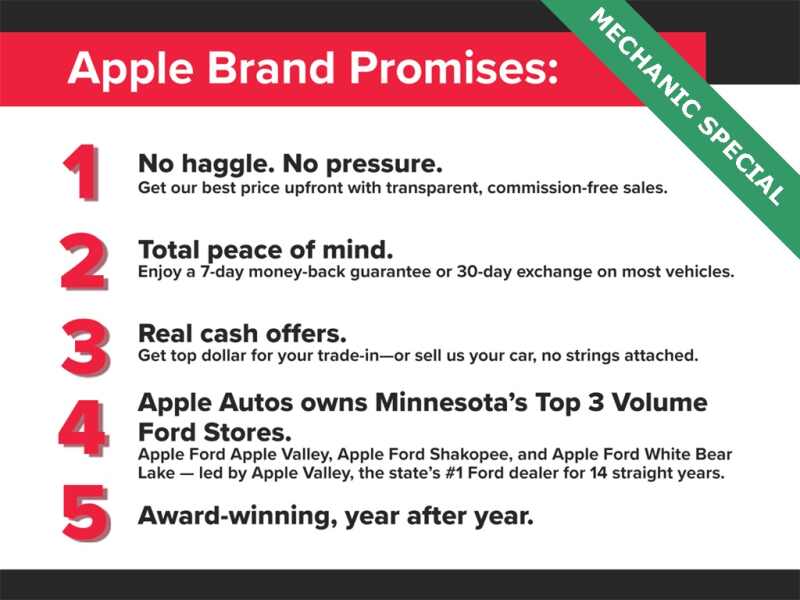 Apple Brand Promises:

MECHANIC SPECIAL

1
No haggle. No pressure.
Get our best price upfront with transparent, commission-free sales.

2
Total peace of mind.
Enjoy a 7-day money-back guarantee or 30-day exchange on most vehicles.

3
Real cash offers.
Get top dollar for your trade-in—or sell us your car, no strings attached.

4
Apple Autos owns Minnesota's Top 3 Volume Ford Stores.
Apple Ford Apple Valley, Apple Ford Shakopee, and Apple Ford White Bear Lake — led by Apple Valley, the state's #1 Ford dealer for 14 straight years.

5
Award-winning, year after year.